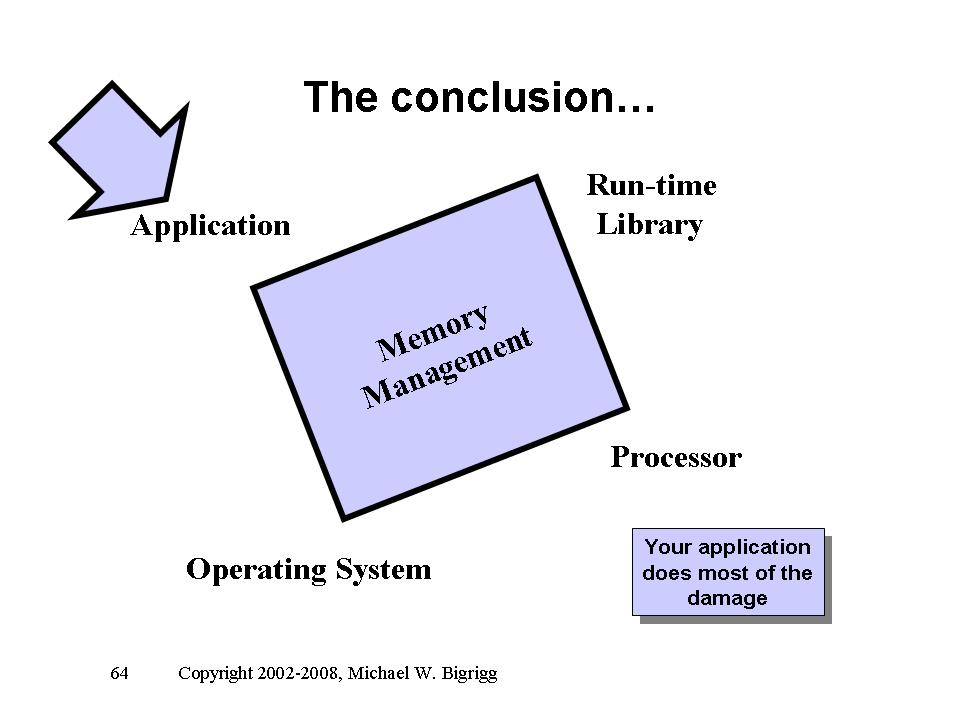 The conclusion…

Application

Run-time Library

Memory Management

Processor

Operating System

Your application does most of the damage

64 Copyright 2002-2008, Michael W. Bigrigg